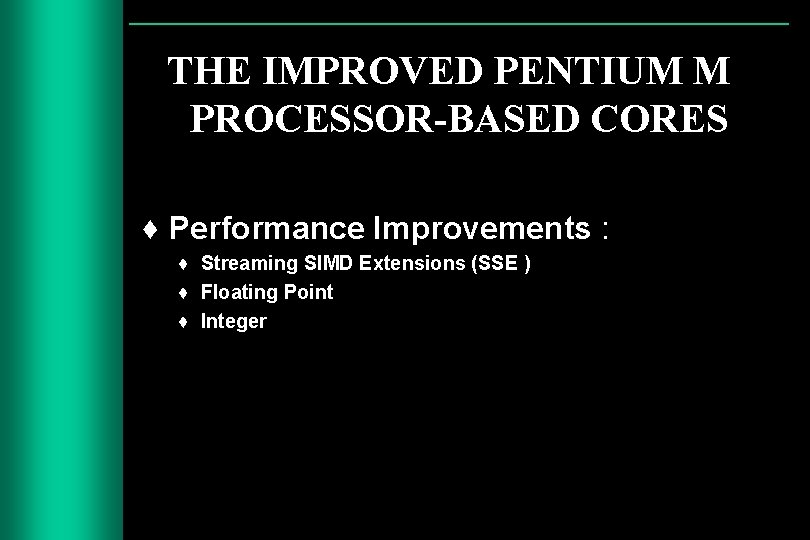 THE IMPROVED PENTIUM M PROCESSOR-BASED CORES

♦ Performance Improvements :

♦ Streaming SIMD Extensions (SSE )
♦ Floating Point
♦ Integer